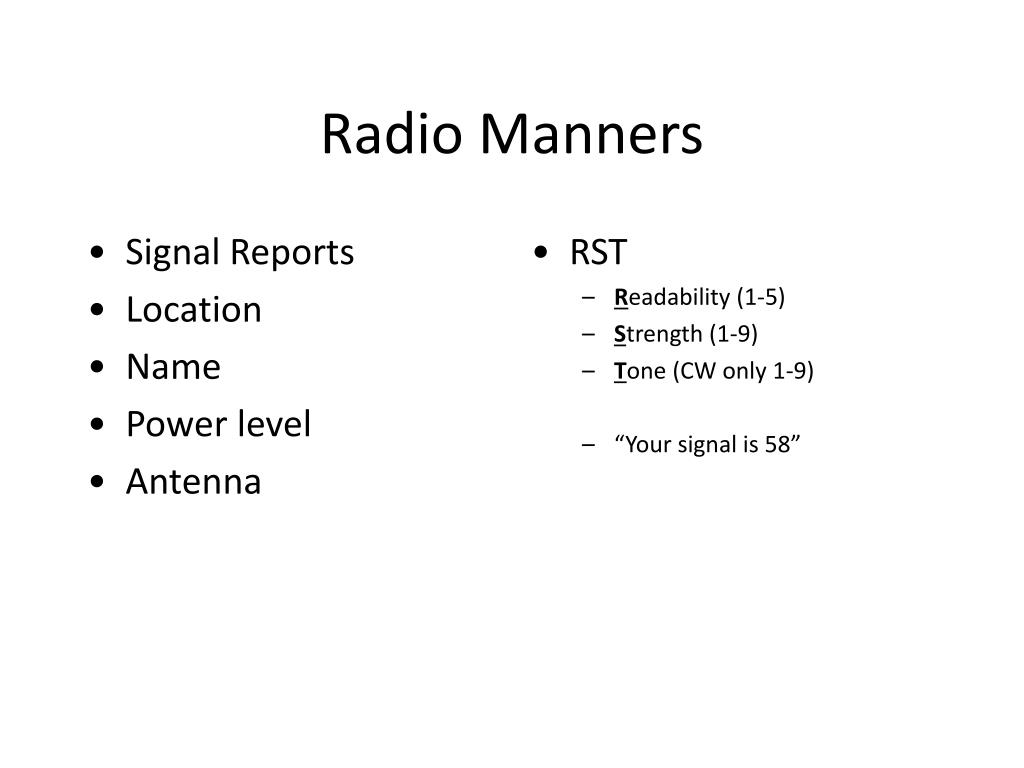 Radio Manners

• Signal Reports
• Location
• Name
• Power level
• Antenna

• RST
– Readability (1-5)
– Strength (1-9)
– Tone (CW only 1-9)

– “Your signal is 58”